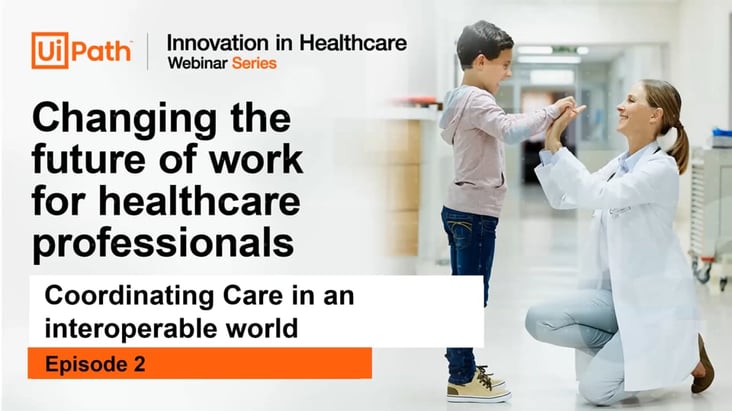 UiPath

Innovation in Healthcare
Webinar Series

Changing the future of work for healthcare professionals

Coordinating Care in an interoperable world

Episode 2